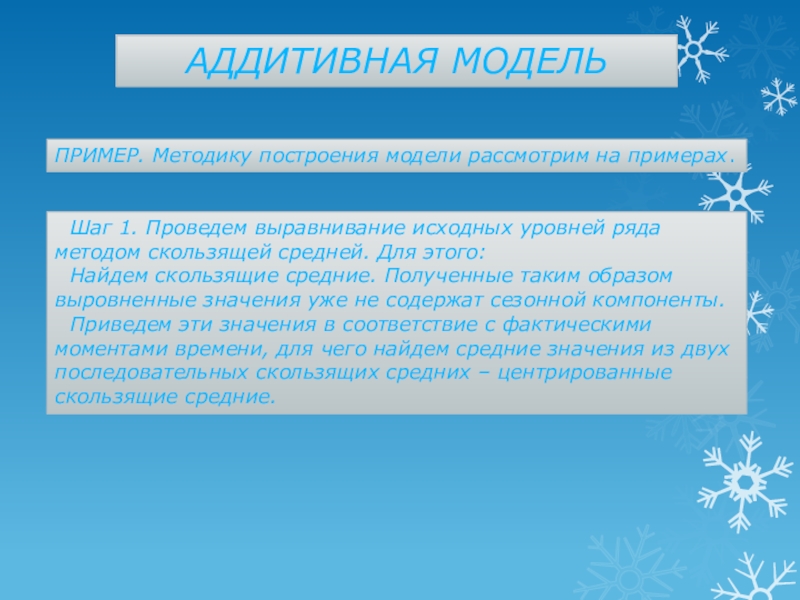 АДДИТИВНАЯ МОДЕЛЬ

ПРИМЕР. Методику построения модели рассмотрим на примерах.

Шаг 1. Проведем выравнивание исходных уровней ряда методом скользящей средней. Для этого:

Найдем скользящие средние. Полученные таким образом выровненные значения уже не содержат сезонной компоненты.

Приведем эти значения в соответствие с фактическими моментами времени, для чего найдем средние значения из двух последовательных скользящих средних – центрированные скользящие средние.